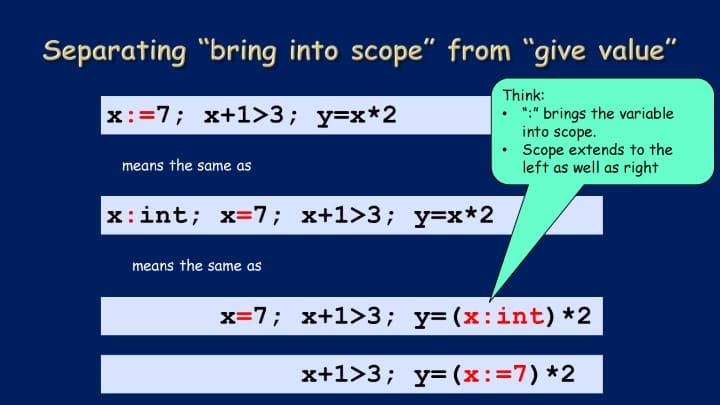 Separating “bring into scope” from “give value”

x:=7; x+1>3; y=x*2

Think:
• “:” brings the variable into scope.
• Scope extends to the left as well as right

means the same as

x:int; x=7; x+1>3; y=x*2

means the same as

x=7; x+1>3; y=(x:int)*2

x+1>3; y=(x:=7)*2